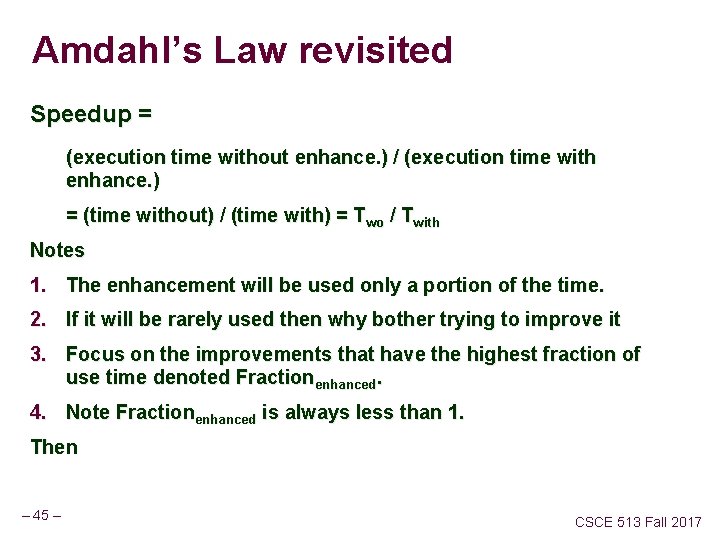 Amdahl's Law revisited

Speedup =

(execution time without enhance.) / (execution time with enhance.)

= (time without) / (time with) = $T_{wo}$ / $T_{with}$

Notes

1. The enhancement will be used only a portion of the time.
2. If it will be rarely used then why bother trying to improve it
3. Focus on the improvements that have the highest fraction of use time denoted $Fraction_{enhanced}$.
4. Note $Fraction_{enhanced}$ is always less than 1.

Then

– 45 –

CSCE 513 Fall 2017